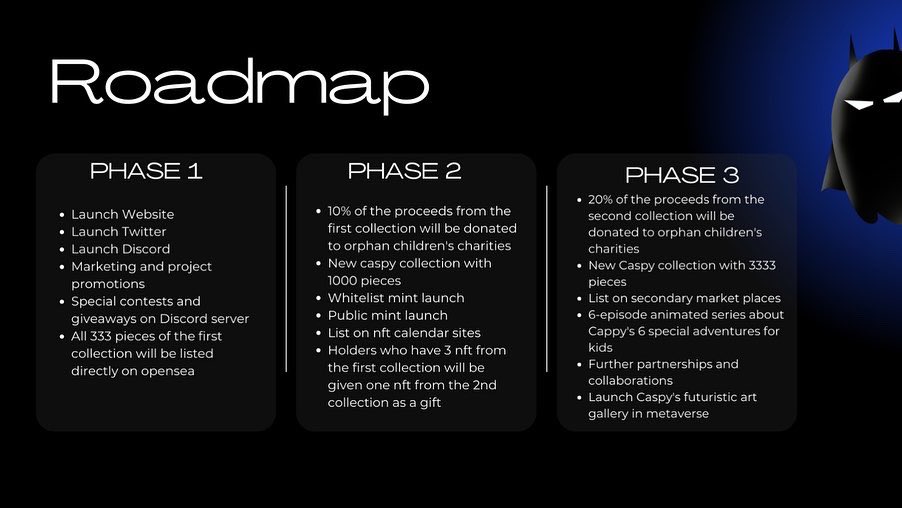 Roadmap

PHASE 1

• Launch Website
• Launch Twitter
• Launch Discord
• Marketing and project promotions
• Special contests and giveaways on Discord server
• All 333 pieces of the first collection will be listed directly on opensea

PHASE 2

• 10% of the proceeds from the first collection will be donated to orphan children's charities
• New caspy collection with 1000 pieces
• Whitelist mint launch
• Public mint launch
• List on nft calendar sites
• Holders who have 3 nft from the first collection will be given one nft from the 2nd collection as a gift

PHASE 3

• 20% of the proceeds from the second collection will be donated to orphan children's charities
• New Caspy collection with 3333 pieces
• List on secondary market places
• 6-episode animated series about Cappy's 6 special adventures for kids
• Further partnerships and collaborations
• Launch Caspy's futuristic art gallery in metaverse